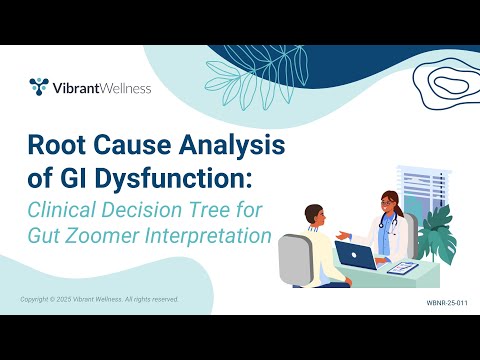 VibrantWellness

Root Cause Analysis of GI Dysfunction:

Clinical Decision Tree for Gut Zoomer Interpretation

Copyright © 2025 Vibrant Wellness. All rights reserved.

WBNR-25-011